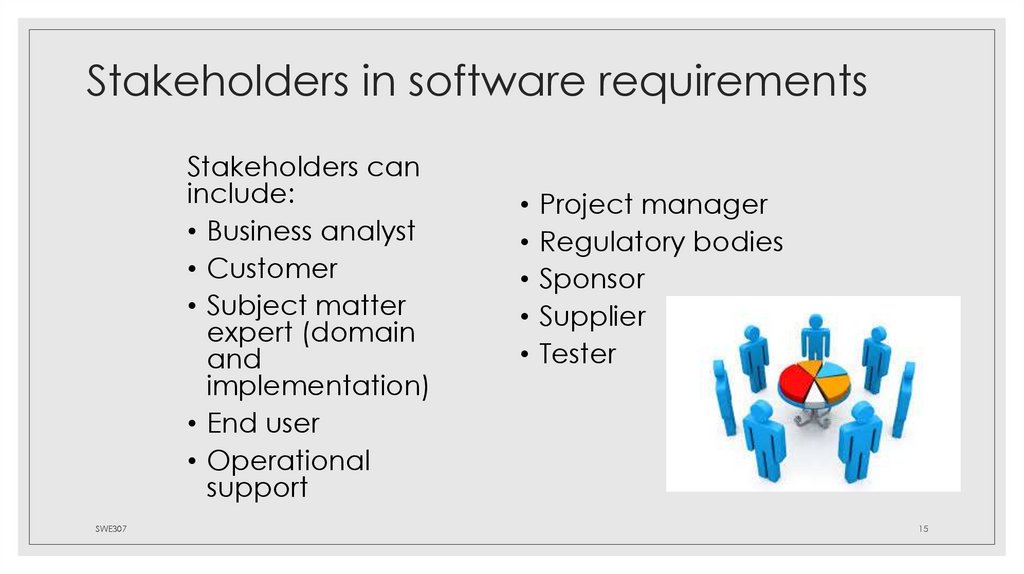 Stakeholders in software requirements

Stakeholders can include:
• Business analyst
• Customer
• Subject matter expert (domain and implementation)
• End user
• Operational support

• Project manager
• Regulatory bodies
• Sponsor
• Supplier
• Tester

SWE307

15